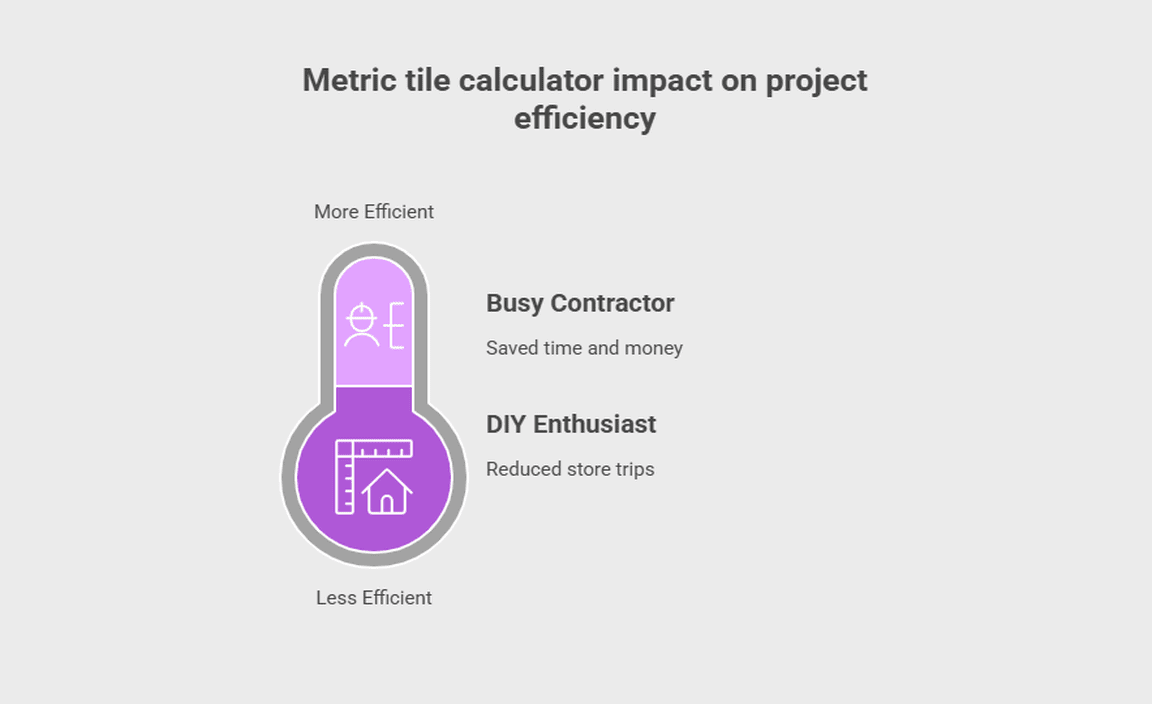 Metric tile calculator impact on project efficiency

More Efficient

Busy Contractor

Saved time and money

DIY Enthusiast

Reduced store trips

Less Efficient